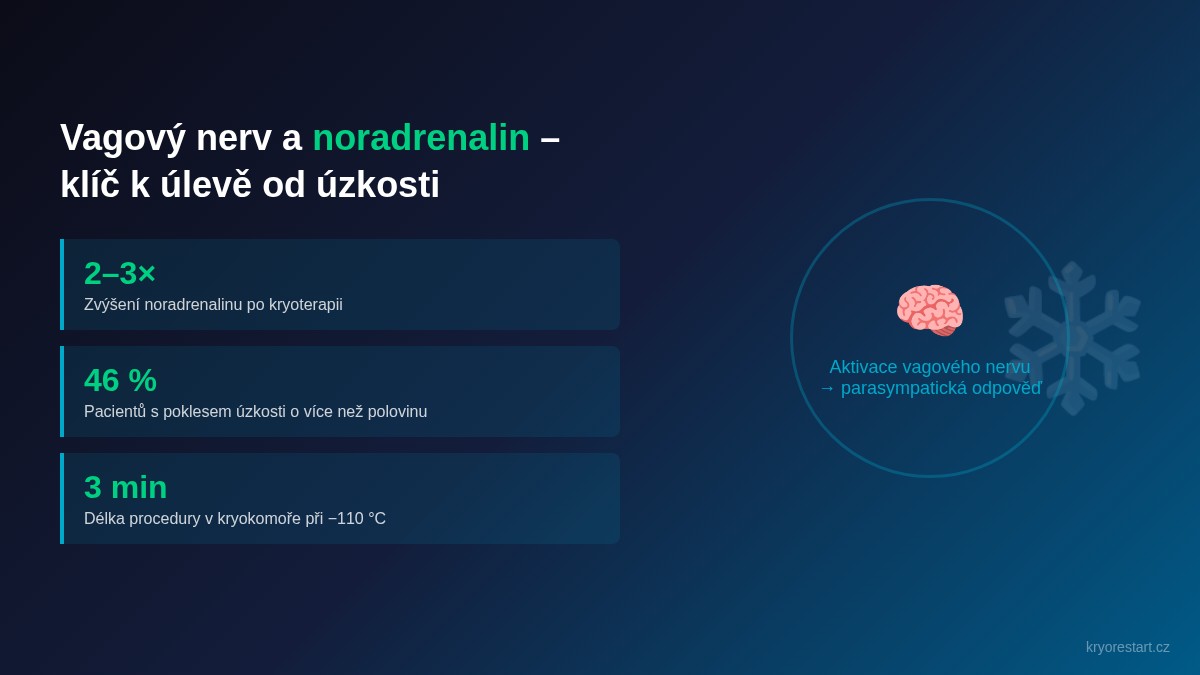 Vagový nerv a noradrenalin – klíč k úlevě od úzkosti

2–3×
Zvýšení noradrenalinu po kryoterapii

46 %
Pacientů s poklesem úzkosti o více než polovinu

3 min
Délka procedury v kryokomoře při −110 °C

Aktivace vagového nervu
→ parasympatická odpověď

kryorestart.cz